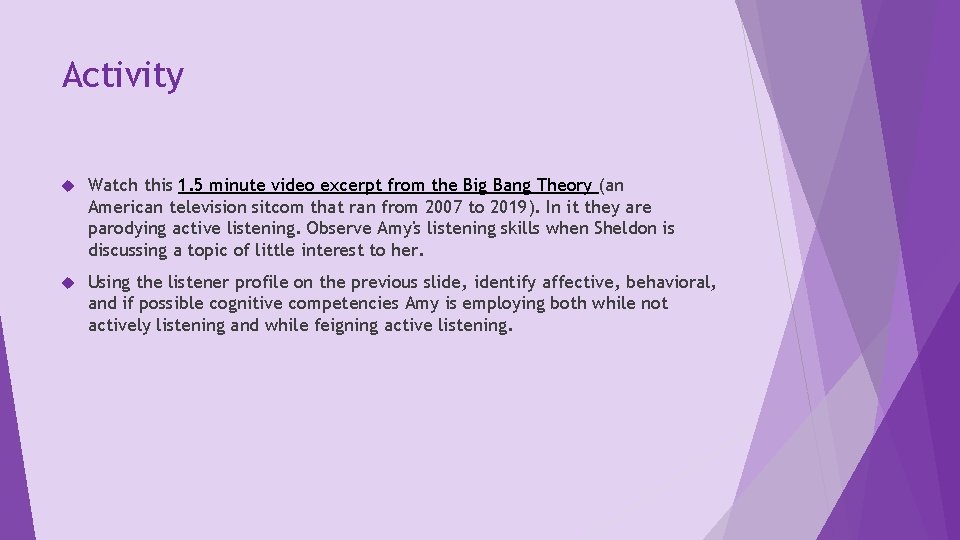 Activity

Watch this 1.5 minute video excerpt from the Big Bang Theory (an American television sitcom that ran from 2007 to 2019). In it they are parodying active listening. Observe Amy's listening skills when Sheldon is discussing a topic of little interest to her.

Using the listener profile on the previous slide, identify affective, behavioral, and if possible cognitive competencies Amy is employing both while not actively listening and while feigning active listening.